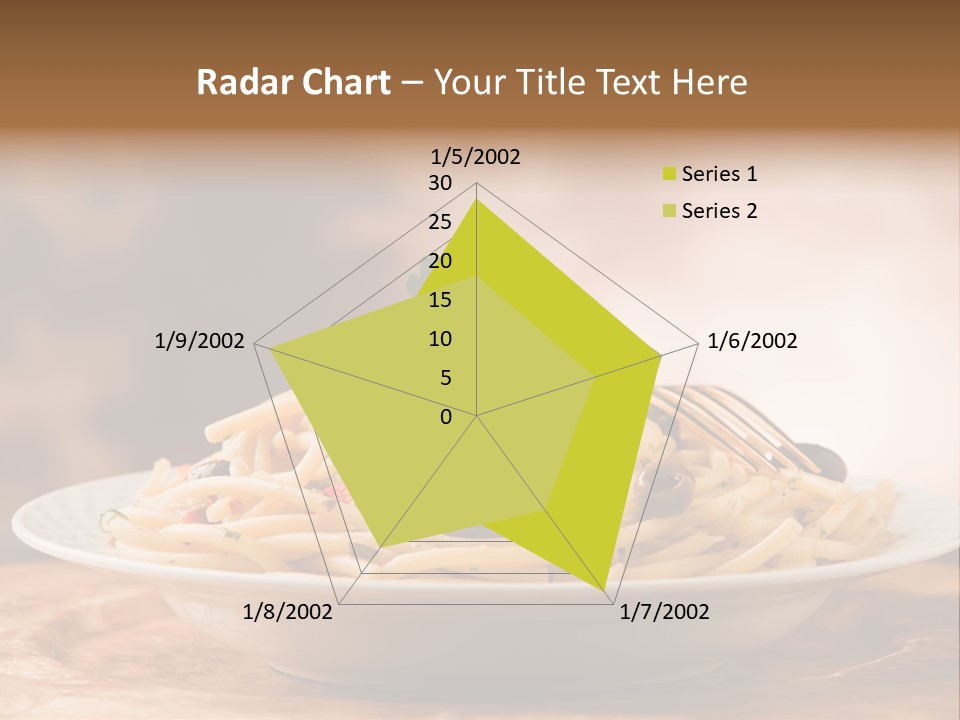 Radar Chart – Your Title Text Here

1/5/2002
30
25
20
15
10
5
0
1/6/2002
1/7/2002
1/8/2002
1/9/2002

Series 1
Series 2